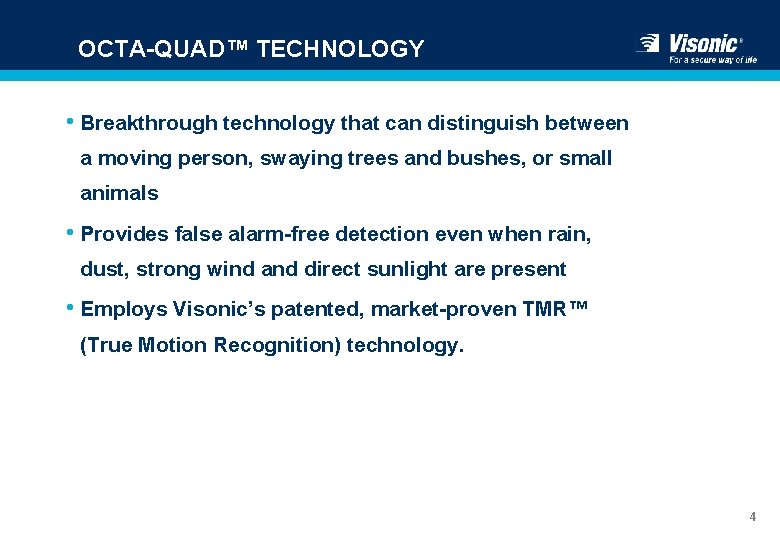 OCTA-QUAD™ TECHNOLOGY

Visonic®
For a secure way of life

• Breakthrough technology that can distinguish between a moving person, swaying trees and bushes, or small animals

• Provides false alarm-free detection even when rain, dust, strong wind and direct sunlight are present

• Employs Visonic's patented, market-proven TMR™ (True Motion Recognition) technology.

4